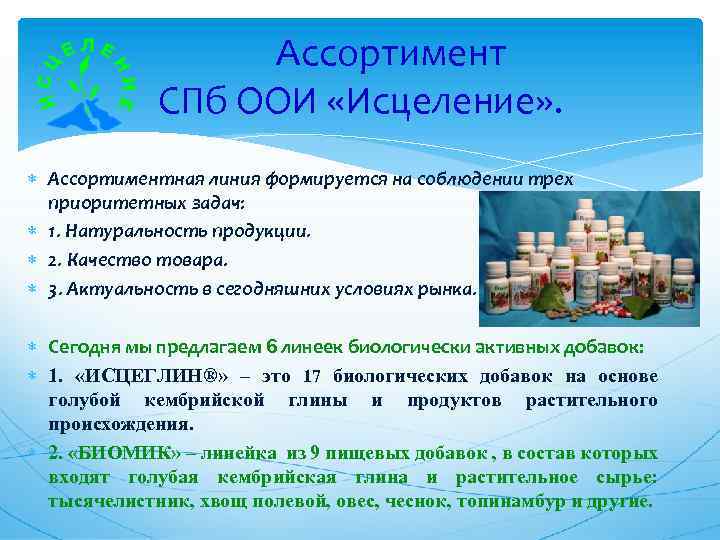 ИСЦЕЛЕНИЕ

Ассортимент СПб ООИ «Исцеление».

Ассортиментная линия формируется на соблюдении трех приоритетных задач:

1. Натуральность продукции.

2. Качество товара.

3. Актуальность в сегодняшних условиях рынка.

Сегодня мы предлагаем 6 линеек биологически активных добавок:

1. «ИСЦЕГЛИН®» – это 17 биологических добавок на основе голубой кембрийской глины и продуктов растительного происхождения.

2. «БИОМИК» – линейка из 9 пищевых добавок , в состав которых входят голубая кембрийская глина и растительное сырье: тысячелистник, хвощ полевой, овес, чеснок, топинамбур и другие.